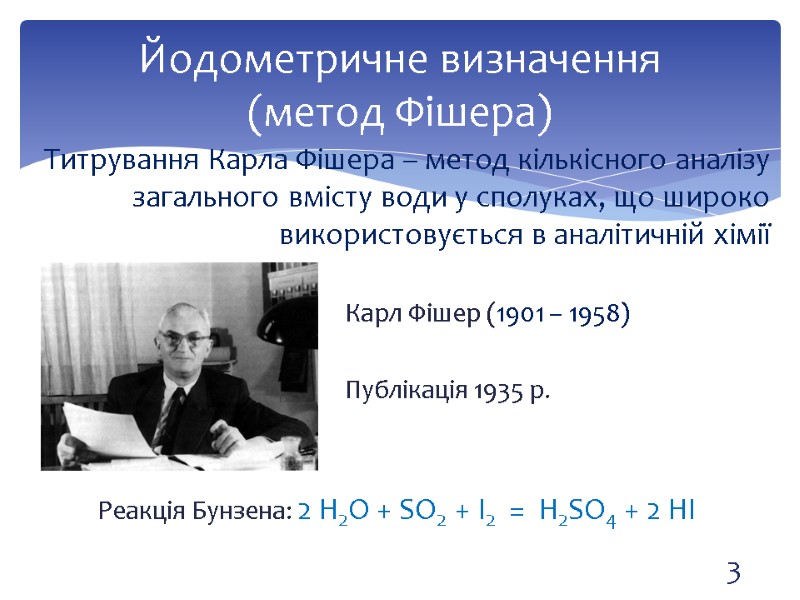 Йодометричне визначення (метод Фішера)

Титрування Карла Фішера – метод кількісного аналізу загального вмісту води у сполуках, що широко використовується в аналітичній хімії

Карл Фішер (1901 – 1958)

Публікація 1935 р.

Реакція Бунзена: $2\ H_2O + SO_2 + I_2 = H_2SO_4 + 2\ HI$

3